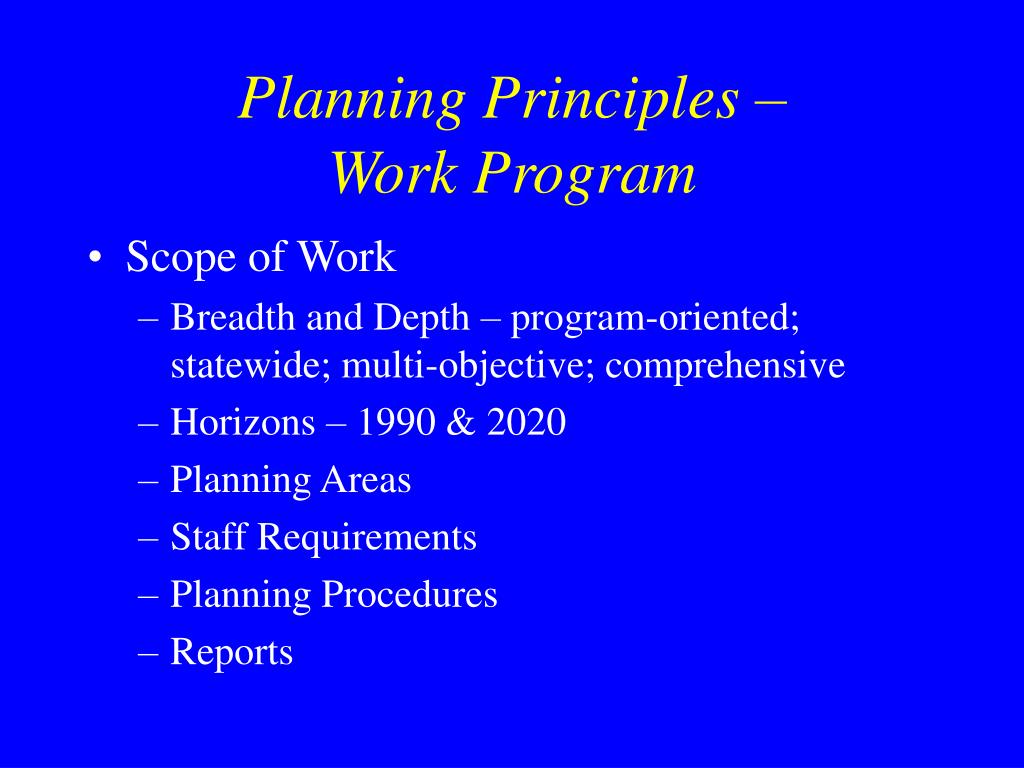 Planning Principles –
Work Program

• Scope of Work
– Breadth and Depth – program-oriented; statewide; multi-objective; comprehensive
– Horizons – 1990 & 2020
– Planning Areas
– Staff Requirements
– Planning Procedures
– Reports